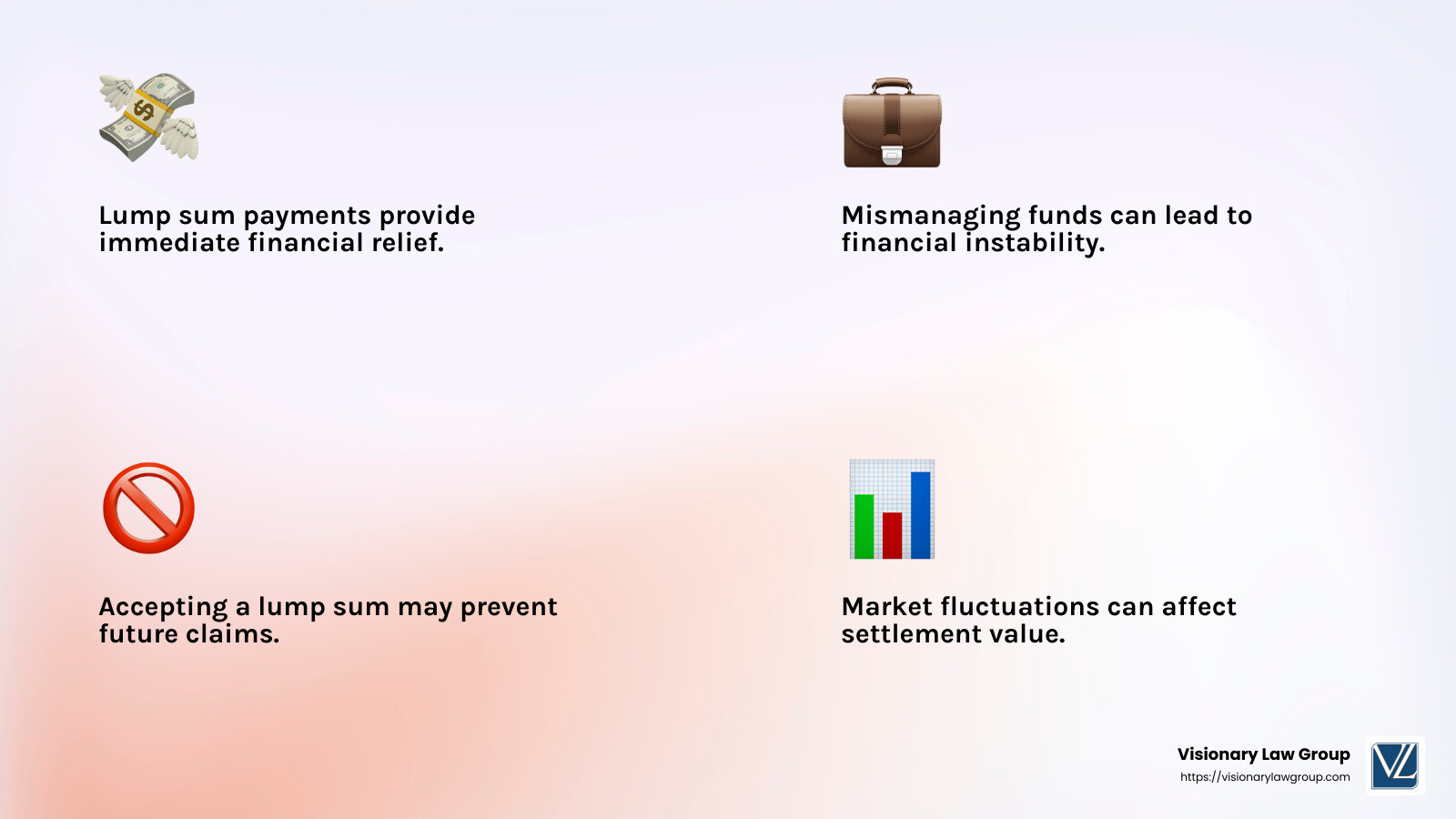 Lump sum payments provide immediate financial relief.

Mismanaging funds can lead to financial instability.

Accepting a lump sum may prevent future claims.

Market fluctuations can affect settlement value.

Visionary Law Group
https://visionarylawgroup.com